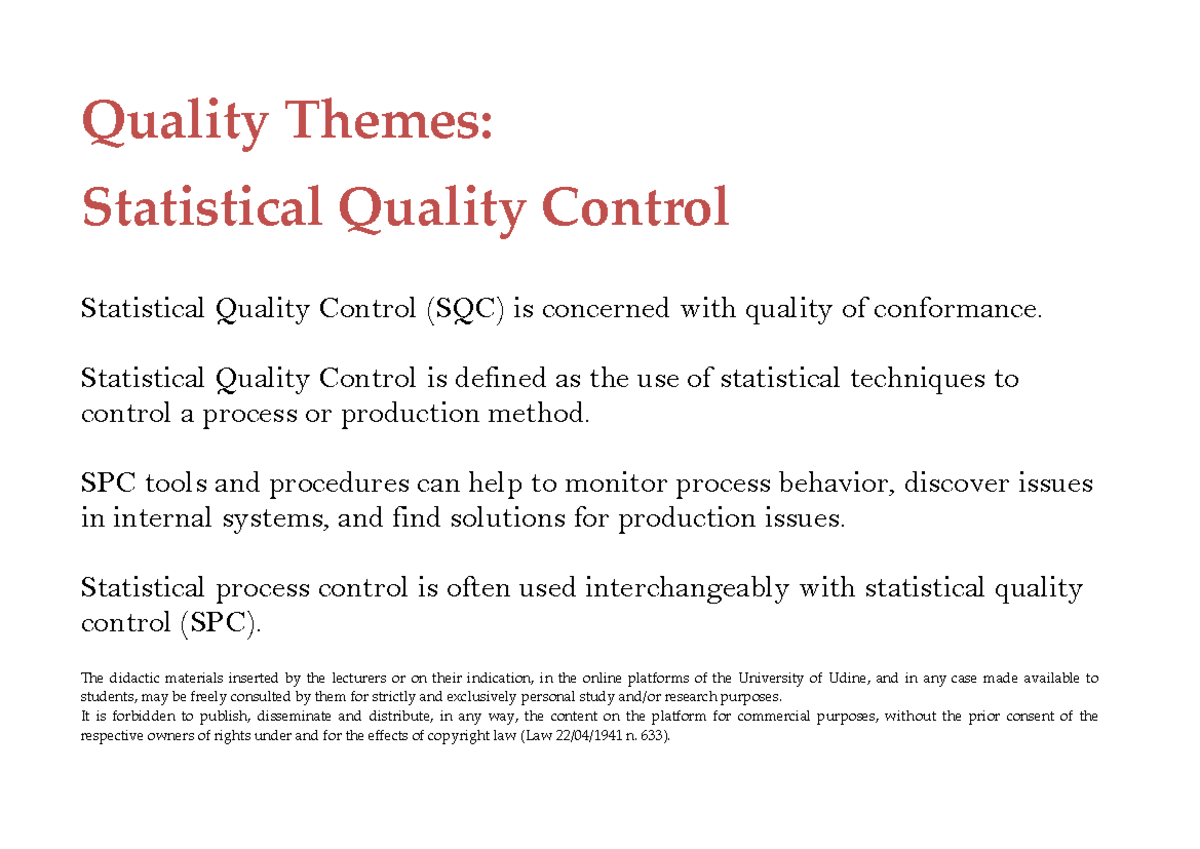 Quality Themes:
Statistical Quality Control

Statistical Quality Control (SQC) is concerned with quality of conformance.

Statistical Quality Control is defined as the use of statistical techniques to control a process or production method.

SPC tools and procedures can help to monitor process behavior, discover issues in internal systems, and find solutions for production issues.

Statistical process control is often used interchangeably with statistical quality control (SPC).

The didactic materials inserted by the lecturers or on their indication, in the online platforms of the University of Udine, and in any case made available to students, may be freely consulted by them for strictly and exclusively personal study and/or research purposes.
It is forbidden to publish, disseminate and distribute, in any way, the content on the platform for commercial purposes, without the prior consent of the respective owners of rights under and for the effects of copyright law (Law 22/04/1941 n. 633).